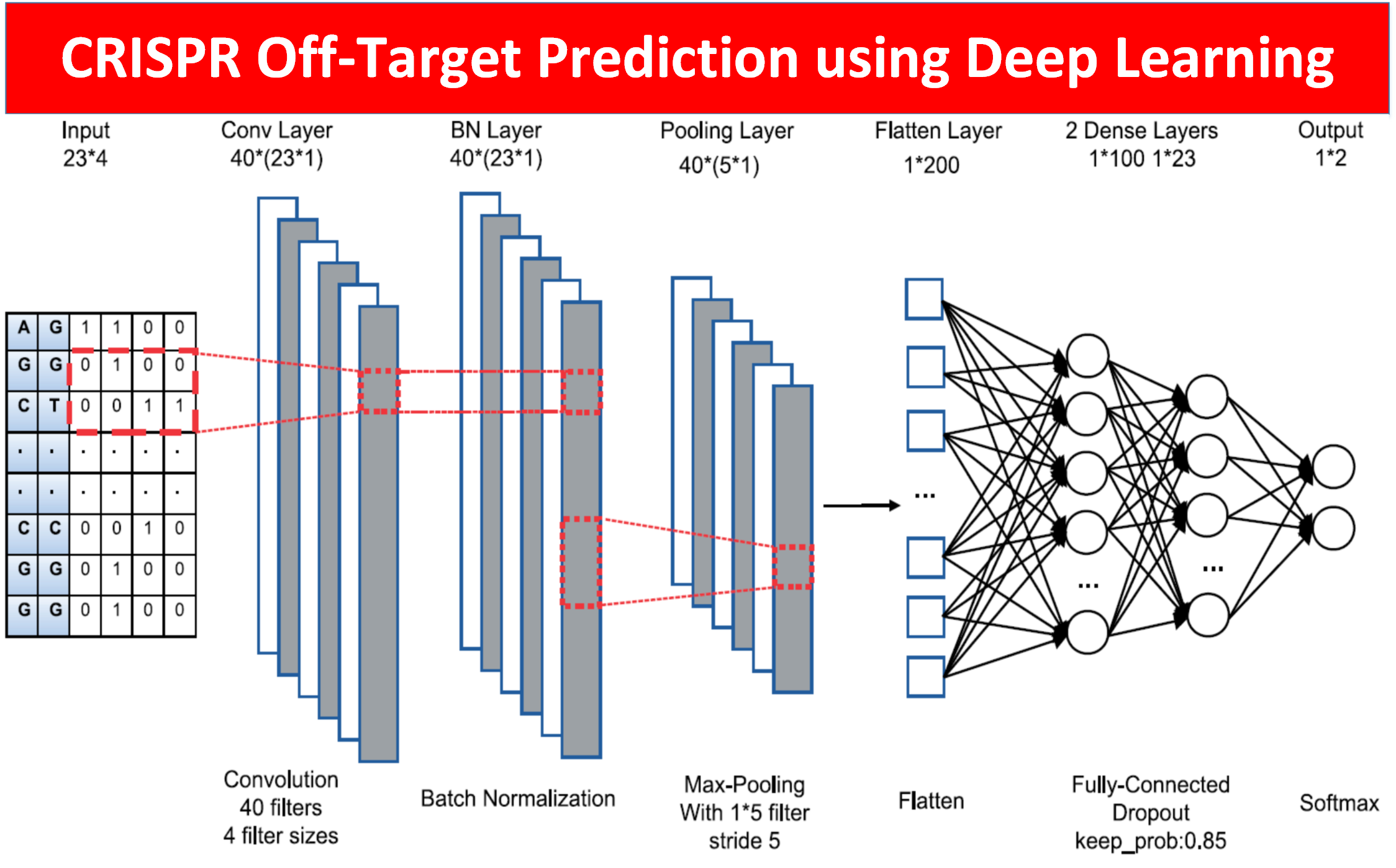 CRISPR Off-Target Prediction using Deep Learning

Input
23*4

Conv Layer
40*(23*1)

BN Layer
40*(23*1)

Pooling Layer
40*(5*1)

Flatten Layer
1*200

2 Dense Layers
1*100 1*23

Output
1*2

| A | G | 1 | 1 | 0 | 0 |
|---|---|---|---|---|---|
| G | G | 0 | 1 | 0 | 0 |
| C | T | 0 | 0 | 1 | 1 |
| . | . | . | . | . | . |
| . | . | . | . | . | . |
| C | C | 0 | 0 | 1 | 0 |
| G | G | 0 | 1 | 0 | 0 |
| G | G | 0 | 1 | 0 | 0 |

...

...

...

Convolution
40 filters
4 filter sizes

Batch Normalization

Max-Pooling
With 1*5 filter
stride 5

Flatten

Fully-Connected
Dropout
keep_prob:0.85

Softmax